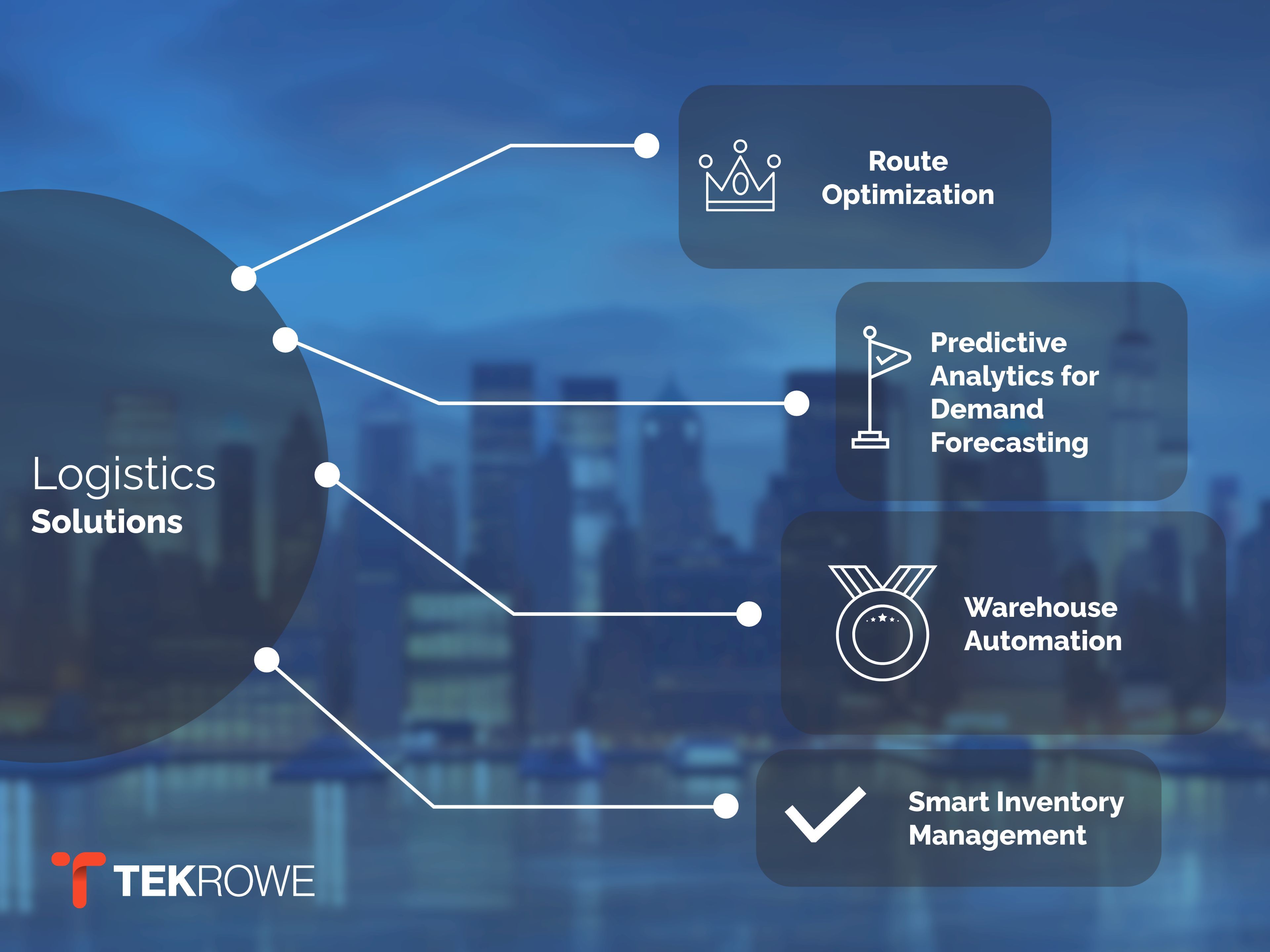 Logistics
Solutions

Route Optimization

Predictive Analytics for Demand Forecasting

Warehouse Automation

Smart Inventory Management

TEKROWE